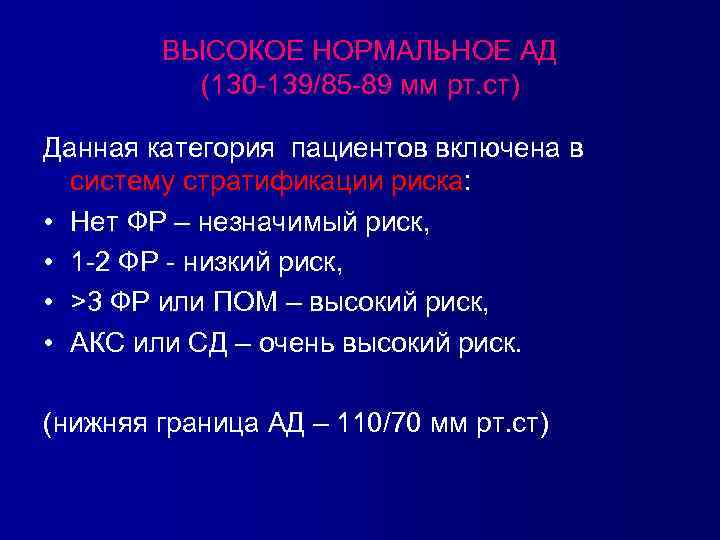 ВЫСОКОЕ НОРМАЛЬНОЕ АД
(130-139/85-89 мм рт.ст)

Данная категория пациентов включена в систему стратификации риска:

• Нет ФР – незначимый риск,
• 1-2 ФР - низкий риск,
• >3 ФР или ПОМ – высокий риск,
• АКС или СД – очень высокий риск.

(нижняя граница АД – 110/70 мм рт.ст)